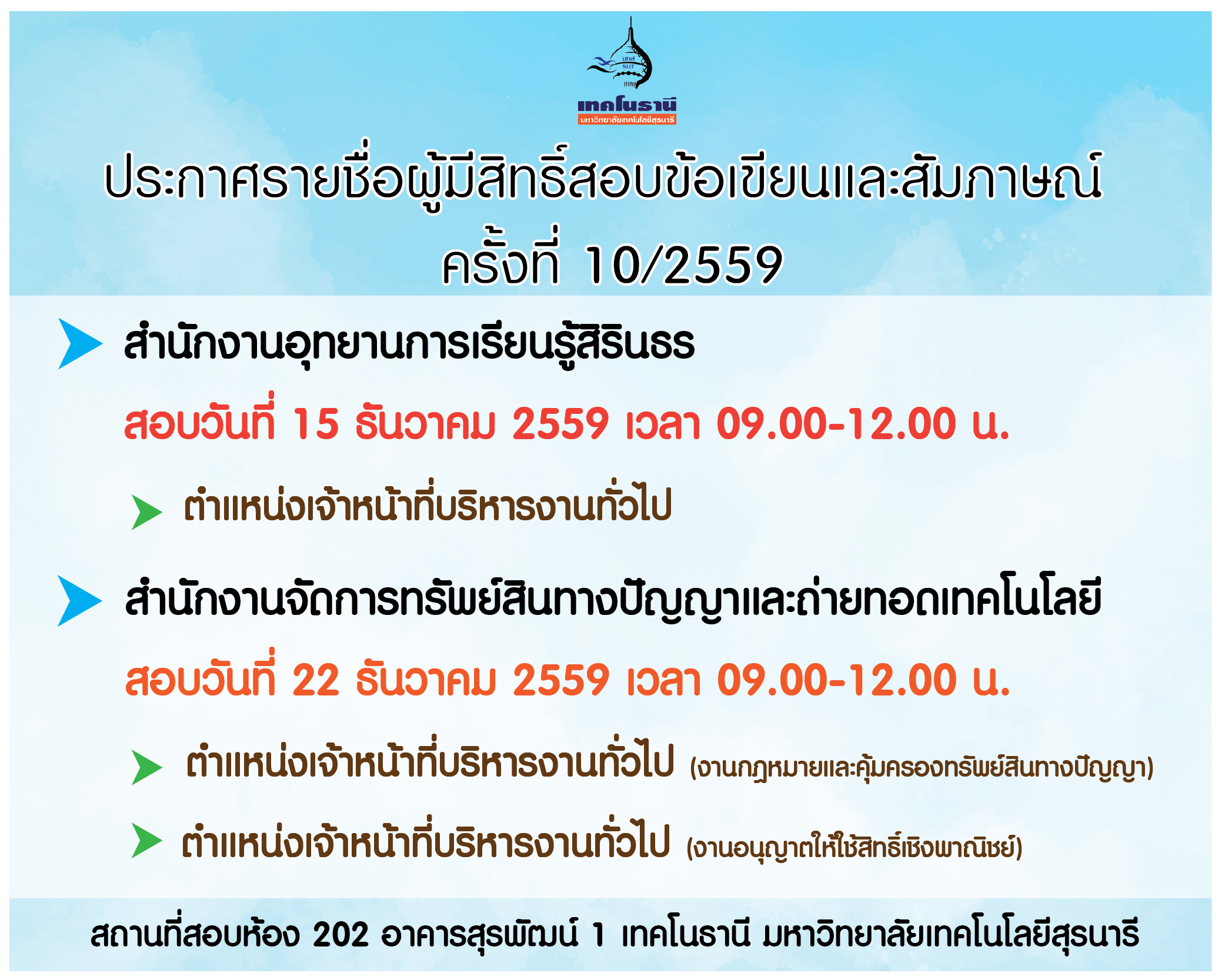 มทส SUT

เทคโนธานี
มหาวิทยาลัยเทคโนโลยีสุรนารี

ประกาศรายชื่อผู้มีสิทธิ์สอบข้อเขียนและสัมภาษณ์
ครั้งที่ 10/2559

สำนักงานอุทยานการเรียนรู้สิรินธร

สอบวันที่ 15 ธันวาคม 2559 เวลา 09.00-12.00 น.

ตำแหน่งเจ้าหน้าที่บริหารงานทั่วไป

สำนักงานจัดการทรัพย์สินทางปัญญาและถ่ายทอดเทคโนโลยี

สอบวันที่ 22 ธันวาคม 2559 เวลา 09.00-12.00 น.

ตำแหน่งเจ้าหน้าที่บริหารงานทั่วไป (งานกฎหมายและคุ้มครองทรัพย์สินทางปัญญา)

ตำแหน่งเจ้าหน้าที่บริหารงานทั่วไป (งานอนุญาตให้ใช้สิทธิ์เชิงพาณิชย์)

สถานที่สอบห้อง 202 อาคารสุรพัฒน์ 1 เทคโนธานี มหาวิทยาลัยเทคโนโลยีสุรนารี